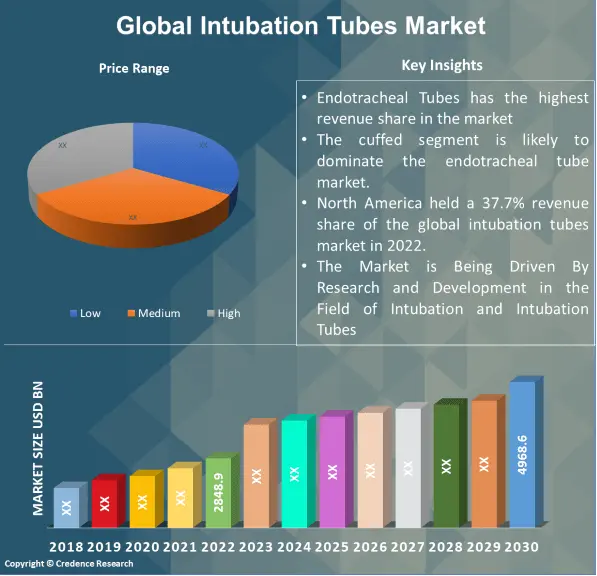 Global Intubation Tubes Market

Price Range

XX
XX
XX

Low Medium High

Key Insights

• Endotracheal Tubes has the highest revenue share in the market
• The cuffed segment is likely to dominate the endotracheal tube market.
• North America held a 37.7% revenue share of the global intubation tubes market in 2022.
• The Market is Being Driven By Research and Development in the Field of Intubation and Intubation Tubes

MARKET SIZE USD BN

XX XX XX XX 2848.9 XX XX XX XX XX XX XX 4968.6

2018 2019 2020 2021 2022 2023 2024 2025 2026 2027 2028 2029 2030

Copyright © Credence Research